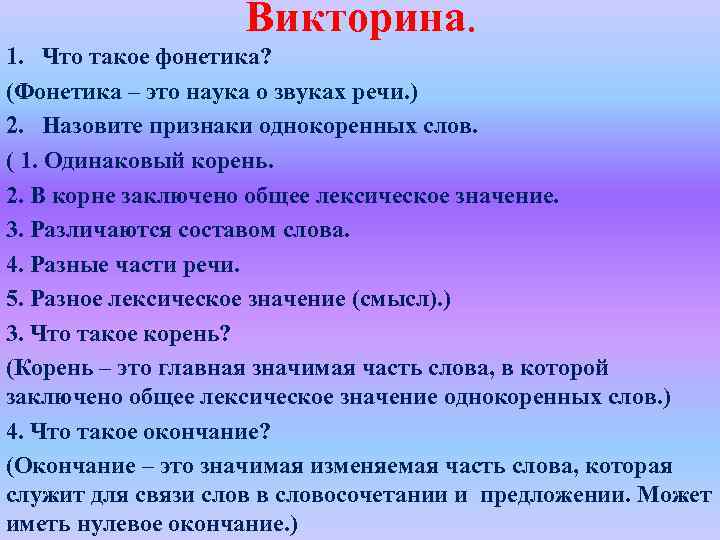 Викторина.

1. Что такое фонетика?

(Фонетика – это наука о звуках речи.)

2. Назовите признаки однокоренных слов.

( 1. Одинаковый корень.

2. В корне заключено общее лексическое значение.

3. Различаются составом слова.

4. Разные части речи.

5. Разное лексическое значение (смысл).)

3. Что такое корень?

(Корень – это главная значимая часть слова, в которой заключено общее лексическое значение однокоренных слов.)

4. Что такое окончание?

(Окончание – это значимая изменяемая часть слова, которая служит для связи слов в словосочетании и предложении. Может иметь нулевое окончание.)